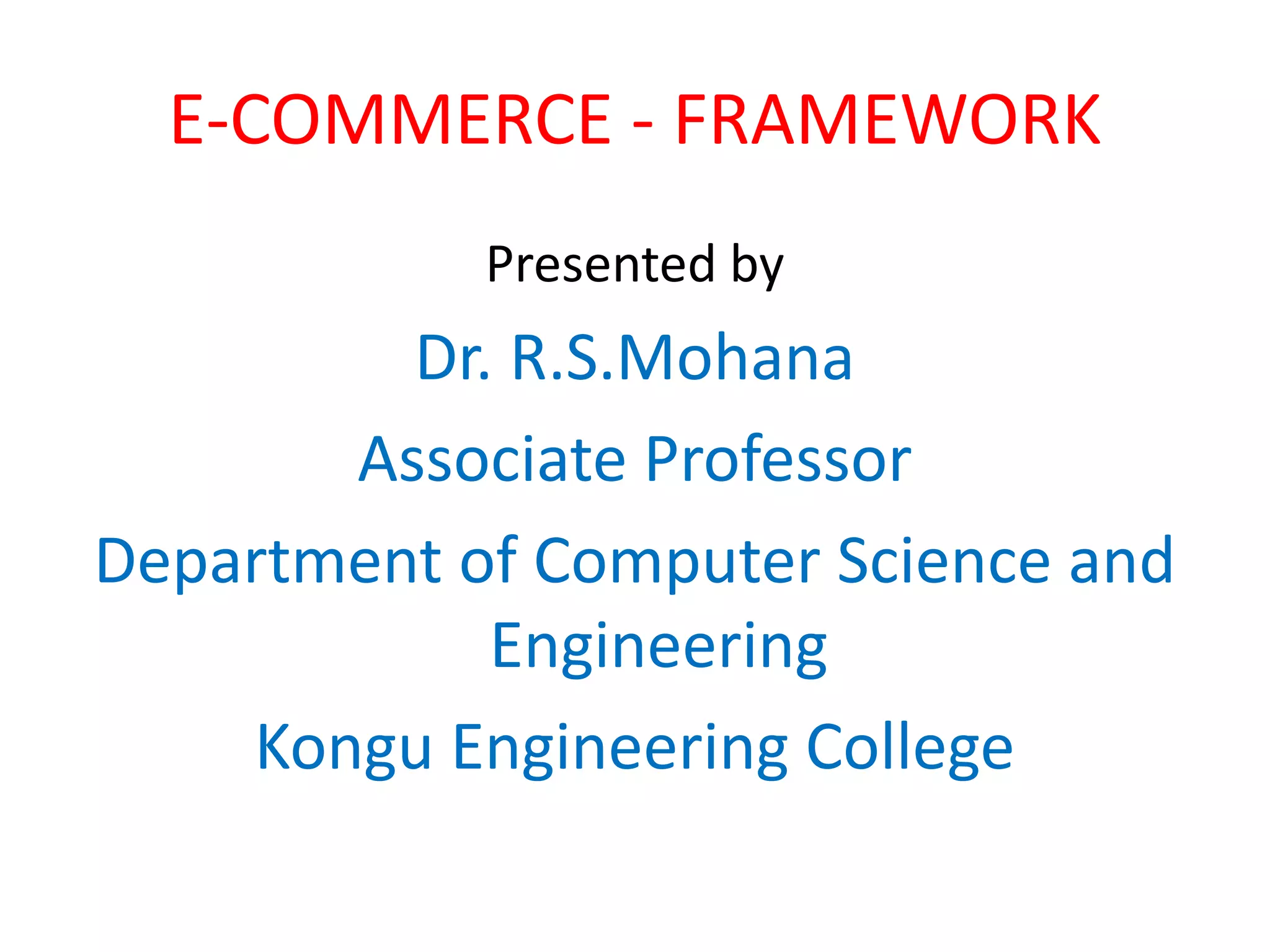 E-COMMERCE - FRAMEWORK

Presented by

Dr. R.S.Mohana

Associate Professor

Department of Computer Science and Engineering

Kongu Engineering College